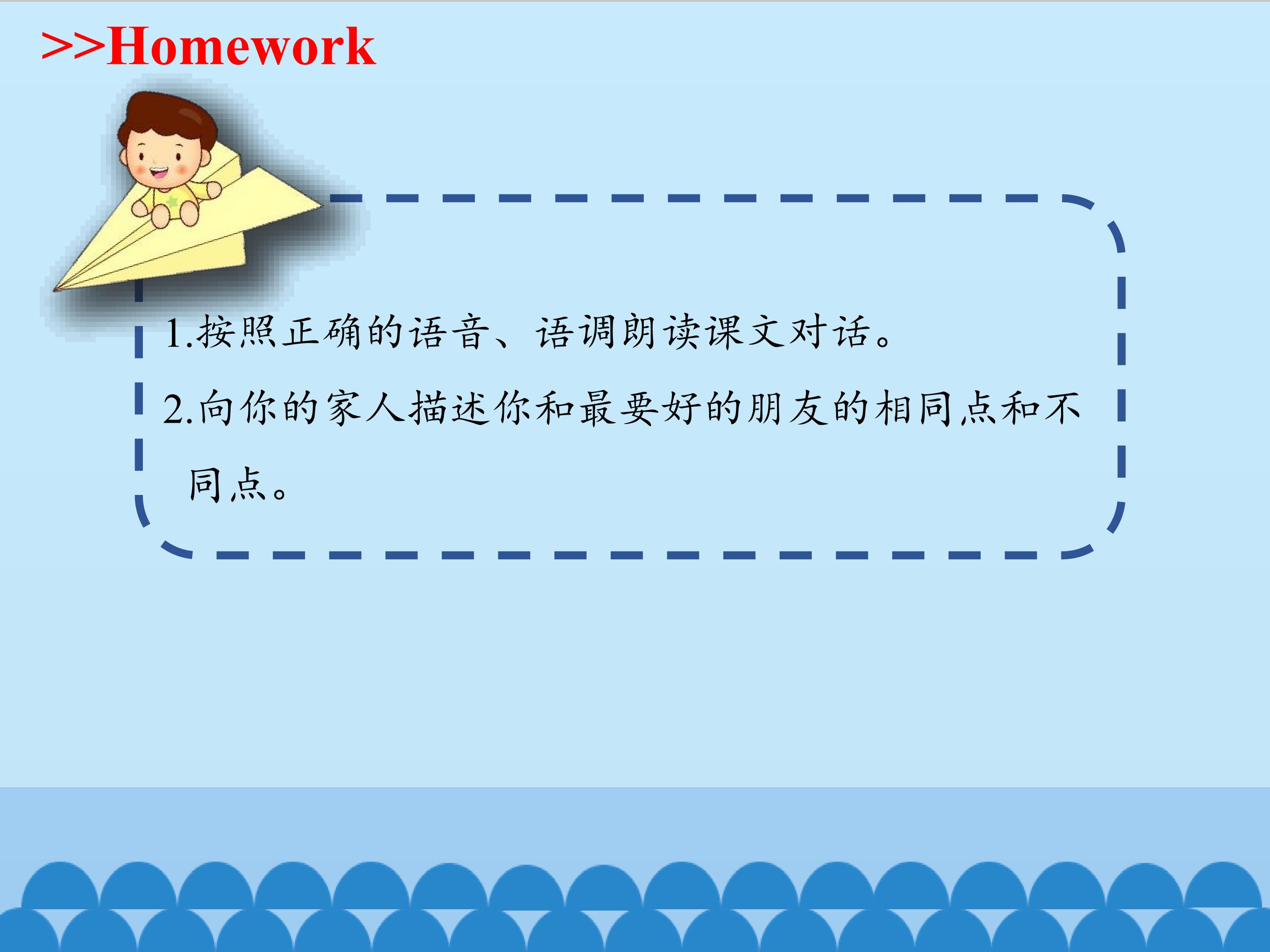 >>Homework

1.按照正确的语音、语调朗读课文对话。

2.向你的家人描述你和最要好的朋友的相同点和不同点。